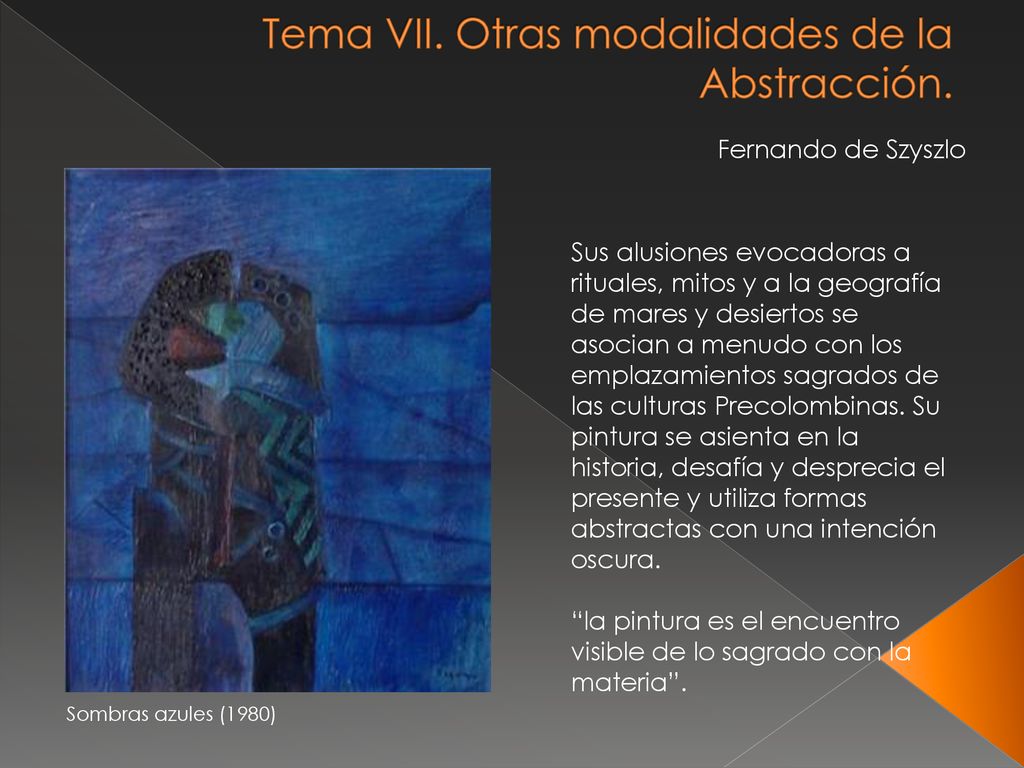 Tema VII. Otras modalidades de la Abstracción.

Fernando de Szyszlo

Sus alusiones evocadoras a rituales, mitos y a la geografía de mares y desiertos se asocian a menudo con los emplazamientos sagrados de las culturas Precolombinas. Su pintura se asienta en la historia, desafía y desprecia el presente y utiliza formas abstractas con una intención oscura.

“la pintura es el encuentro visible de lo sagrado con la materia”.

Sombras azules (1980)